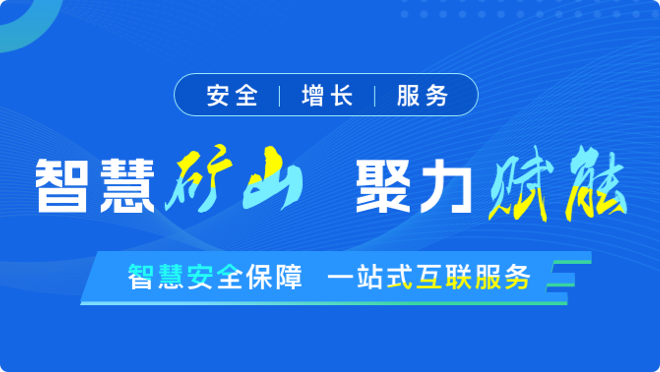 安全 | 增长 | 服务

智慧矿山 聚力赋能

智慧安全保障 一站式互联服务